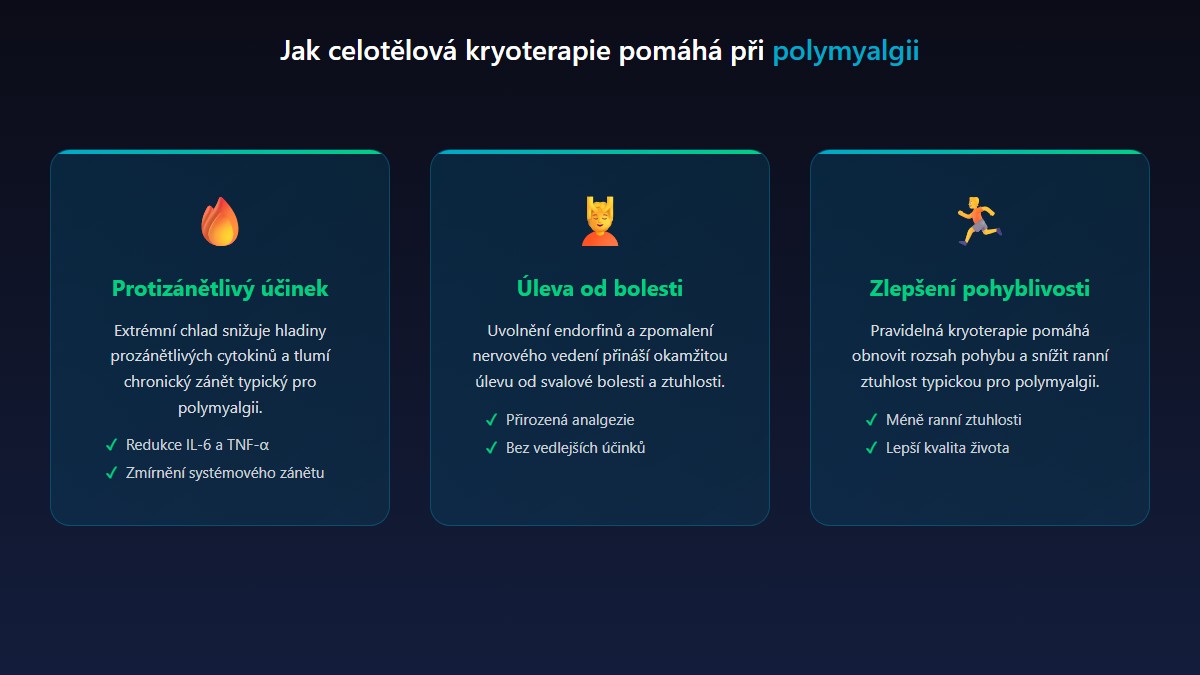 Jak celotělová kryoterapie pomáhá při polymyalgii

Protizánětlivý účinek

Extrémní chlad snižuje hladiny prozánětlivých cytokinů a tlumí chronický zánět typický pro polymyalgii.

✓ Redukce IL-6 a TNF-α
✓ Zmírnění systémového zánětu

Úleva od bolesti

Uvolnění endorfinů a zpomalení nervového vedení přináší okamžitou úlevu od svalové bolesti a ztuhlosti.

✓ Přirozená analgezie
✓ Bez vedlejších účinků

Zlepšení pohyblivosti

Pravidelná kryoterapie pomáhá obnovit rozsah pohybu a snížit ranní ztuhlost typickou pro polymyalgii.

✓ Méně ranní ztuhlosti
✓ Lepší kvalita života